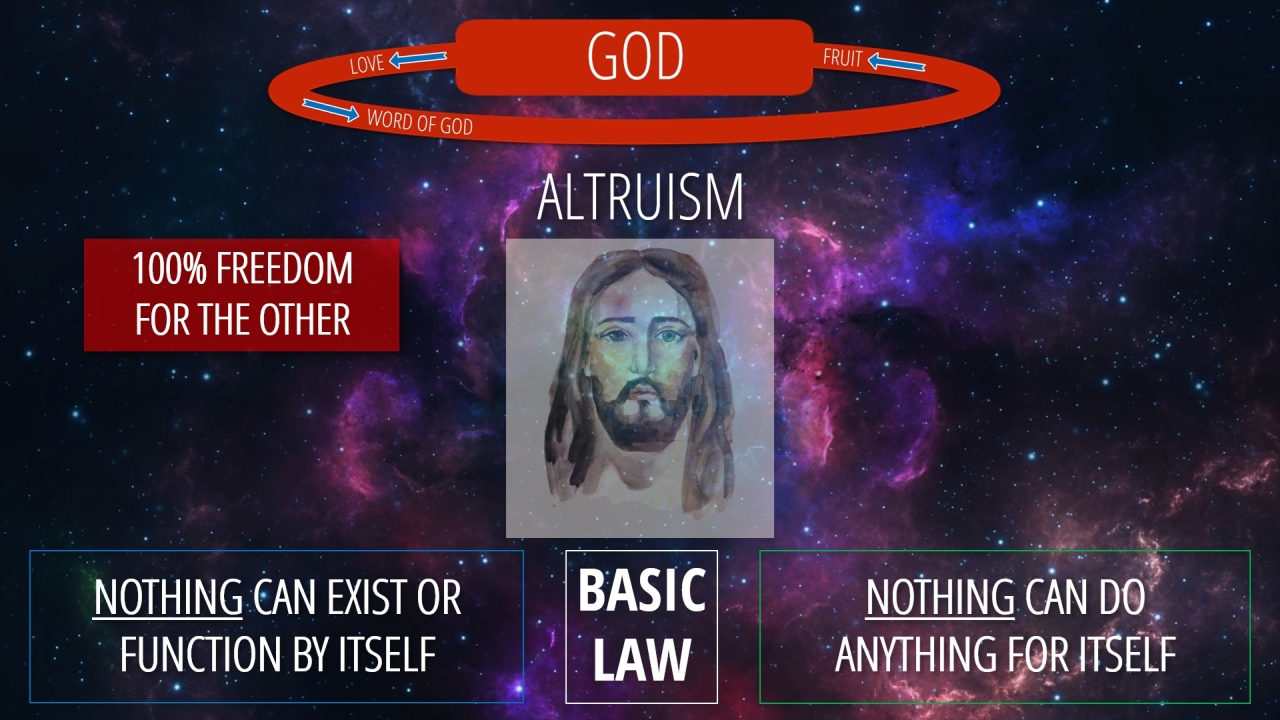 GOD
LOVE
FRUIT
WORD OF GOD

ALTRUISM

100% FREEDOM FOR THE OTHER

NOTHING CAN EXIST OR FUNCTION BY ITSELF

BASIC LAW

NOTHING CAN DO ANYTHING FOR ITSELF